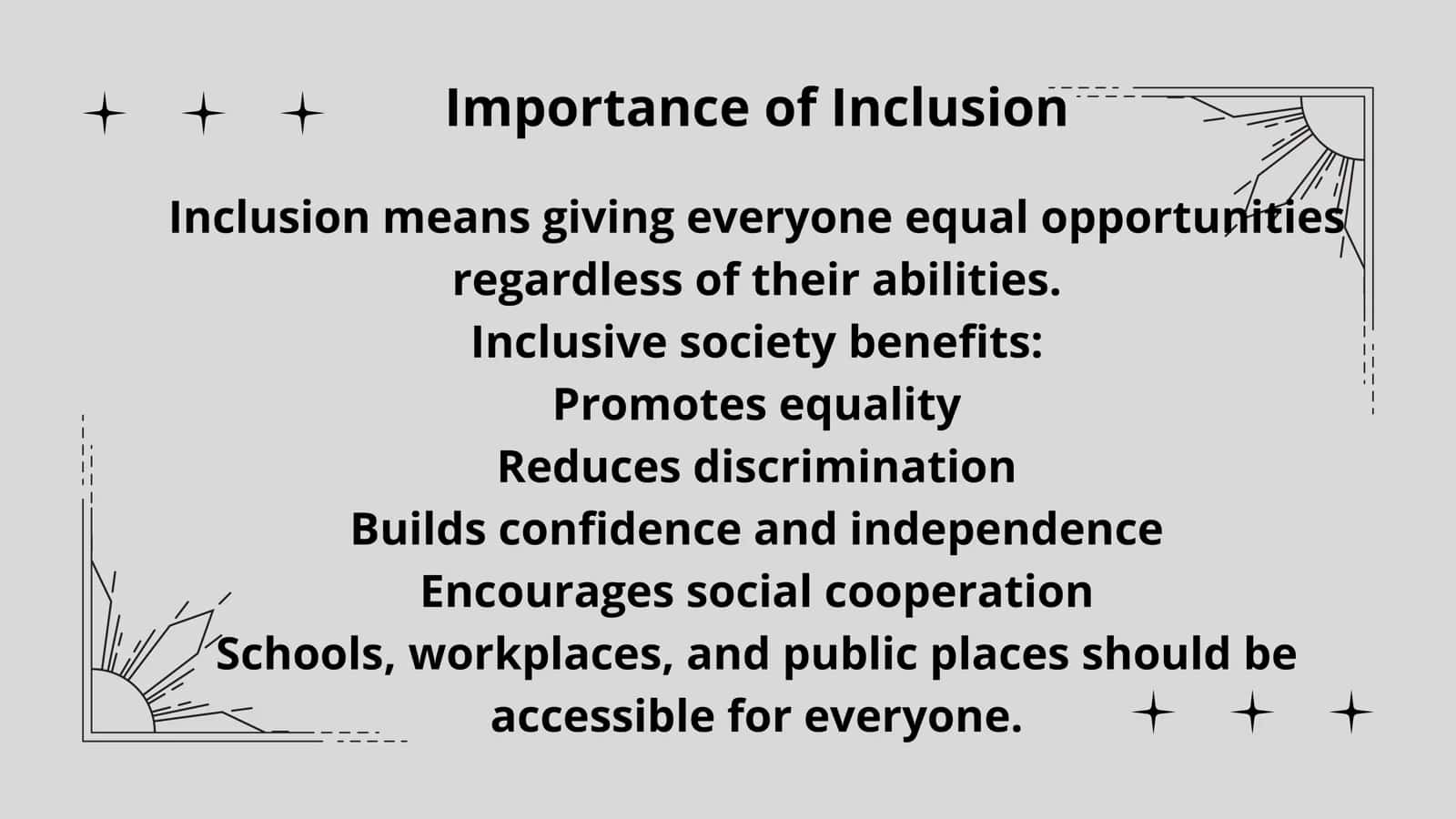 Importance of Inclusion

Inclusion means giving everyone equal opportunities regardless of their abilities.
Inclusive society benefits:
Promotes equality
Reduces discrimination
Builds confidence and independence
Encourages social cooperation
Schools, workplaces, and public places should be accessible for everyone.